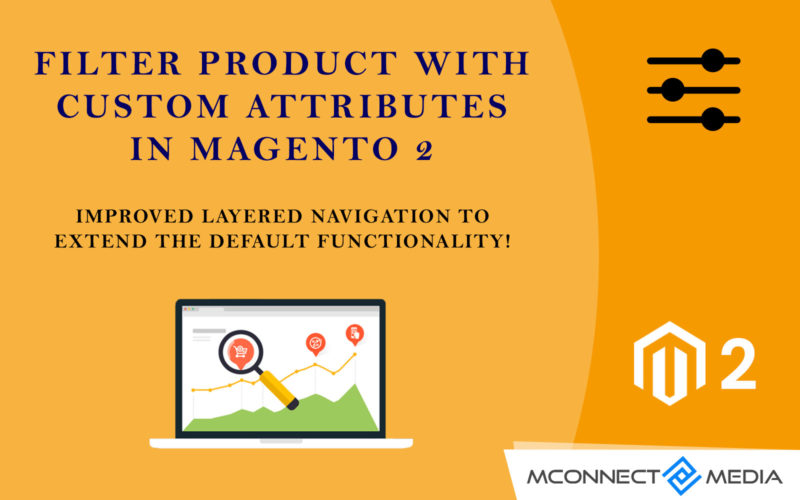 FILTER PRODUCT WITH CUSTOM ATTRIBUTES IN MAGENTO 2

IMPROVED LAYERED NAVIGATION TO EXTEND THE DEFAULT FUNCTIONALITY!

2

MCONNECT MEDIA